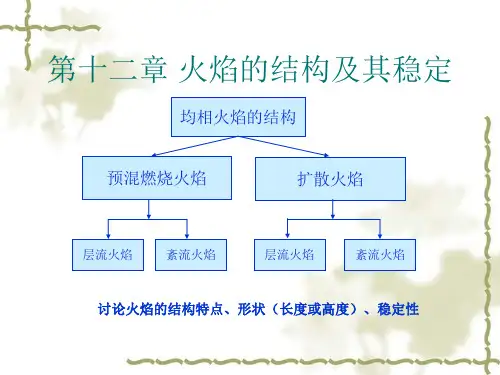 第十二章 火焰的结构及其稳定

均相火焰的结构

预混燃烧火焰

扩散火焰

层流火焰

紊流火焰

层流火焰

紊流火焰

讨论火焰的结构特点、形状（长度或高度）、稳定性